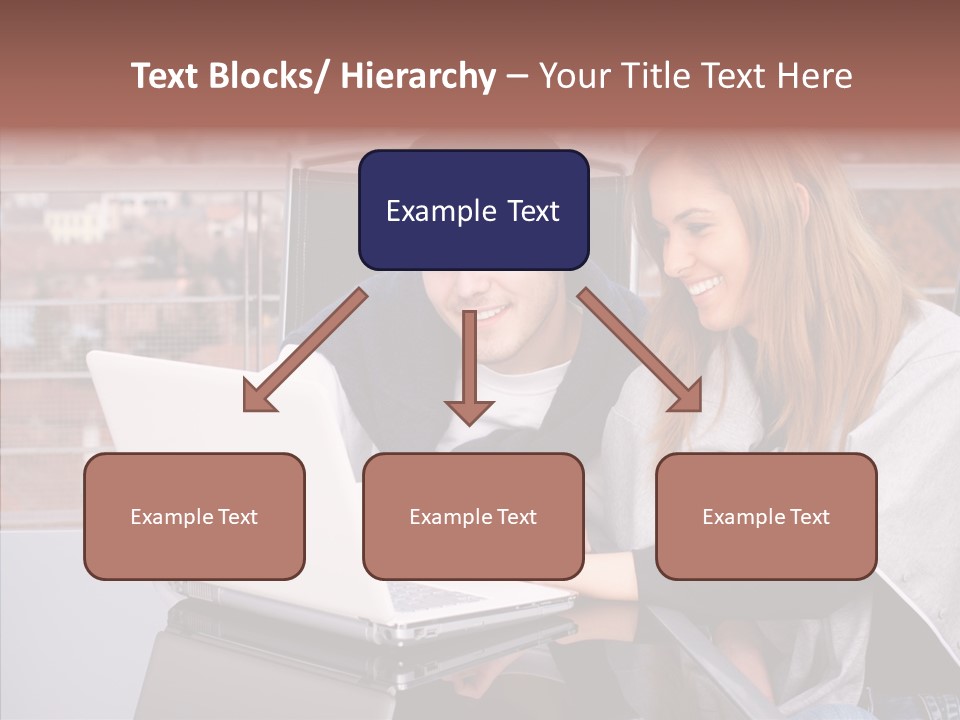 Text Blocks/ Hierarchy – Your Title Text Here

Example Text

Example Text

Example Text

Example Text